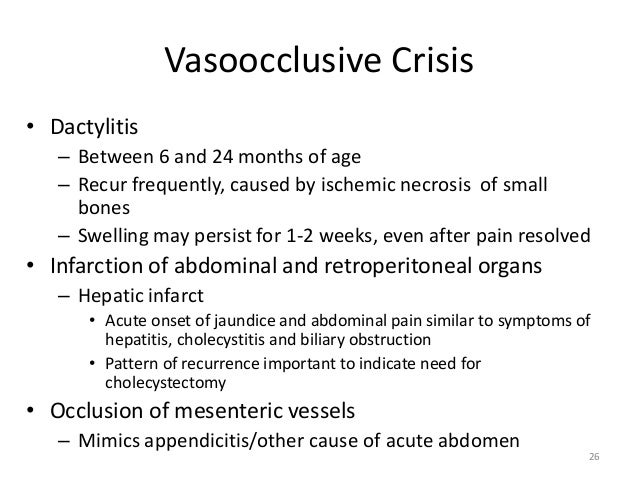 Vasoocclusive Crisis

• Dactylitis
– Between 6 and 24 months of age
– Recur frequently, caused by ischemic necrosis of small bones
– Swelling may persist for 1-2 weeks, even after pain resolved

• Infarction of abdominal and retroperitoneal organs
– Hepatic infarct
• Acute onset of jaundice and abdominal pain similar to symptoms of hepatitis, cholecystitis and biliary obstruction
• Pattern of recurrence important to indicate need for cholecystectomy

• Occlusion of mesenteric vessels
– Mimics appendicitis/other cause of acute abdomen

26